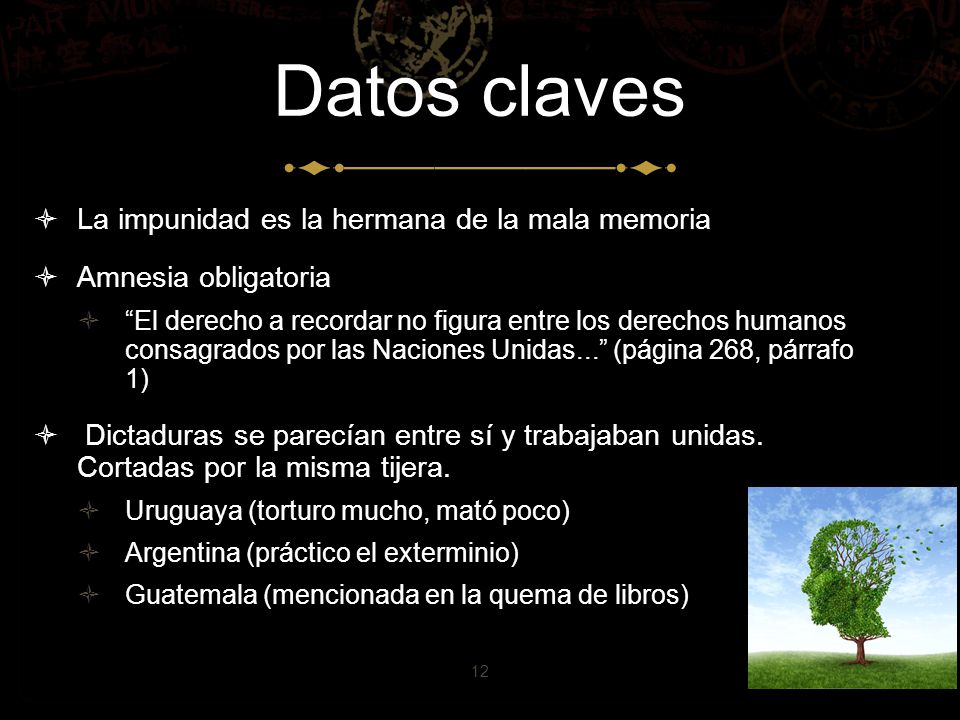 Datos claves

La impunidad es la hermana de la mala memoria

Amnesia obligatoria

“El derecho a recordar no figura entre los derechos humanos consagrados por las Naciones Unidas...” (página 268, párrafo 1)

Dictaduras se parecían entre sí y trabajaban unidas. Cortadas por la misma tijera.

Uruguaya (torturo mucho, mató poco)

Argentina (práctico el exterminio)

Guatemala (mencionada en la quema de libros)

12